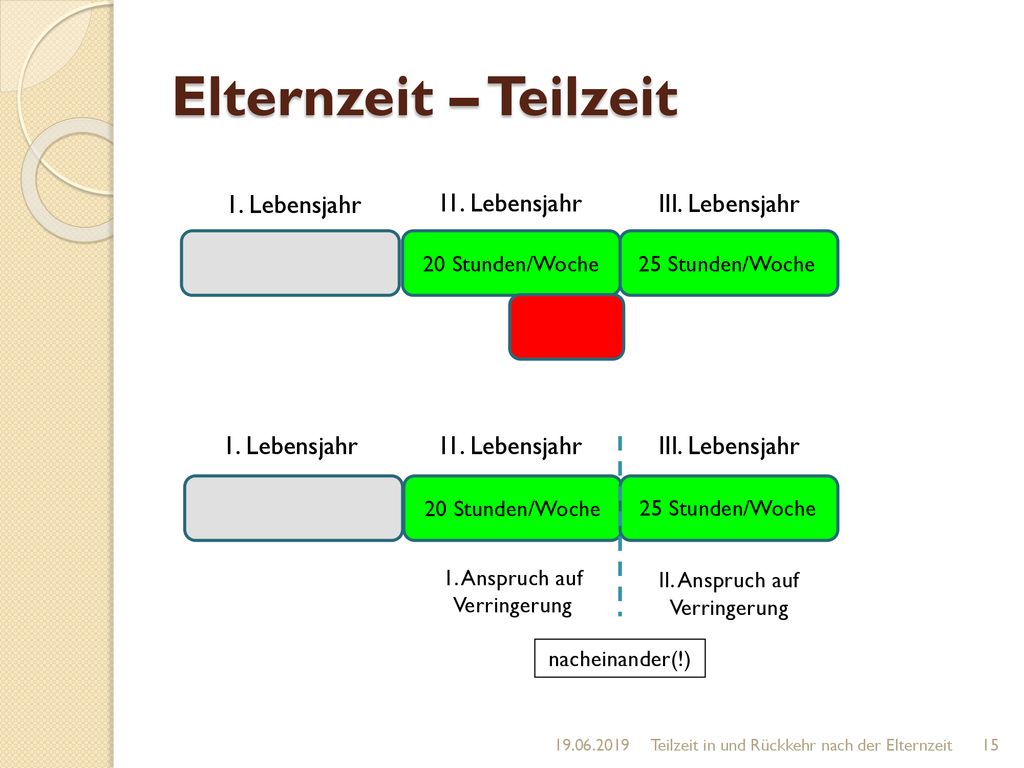 Elternzeit – Teilzeit

1. Lebensjahr

11. Lebensjahr

III. Lebensjahr

20 Stunden/Woche

25 Stunden/Woche

1. Lebensjahr

11. Lebensjahr

III. Lebensjahr

20 Stunden/Woche

25 Stunden/Woche

1. Anspruch auf Verringerung

II. Anspruch auf Verringerung

nacheinander(!)

19.06.2019 Teilzeit in und Rückkehr nach der Elternzeit 15